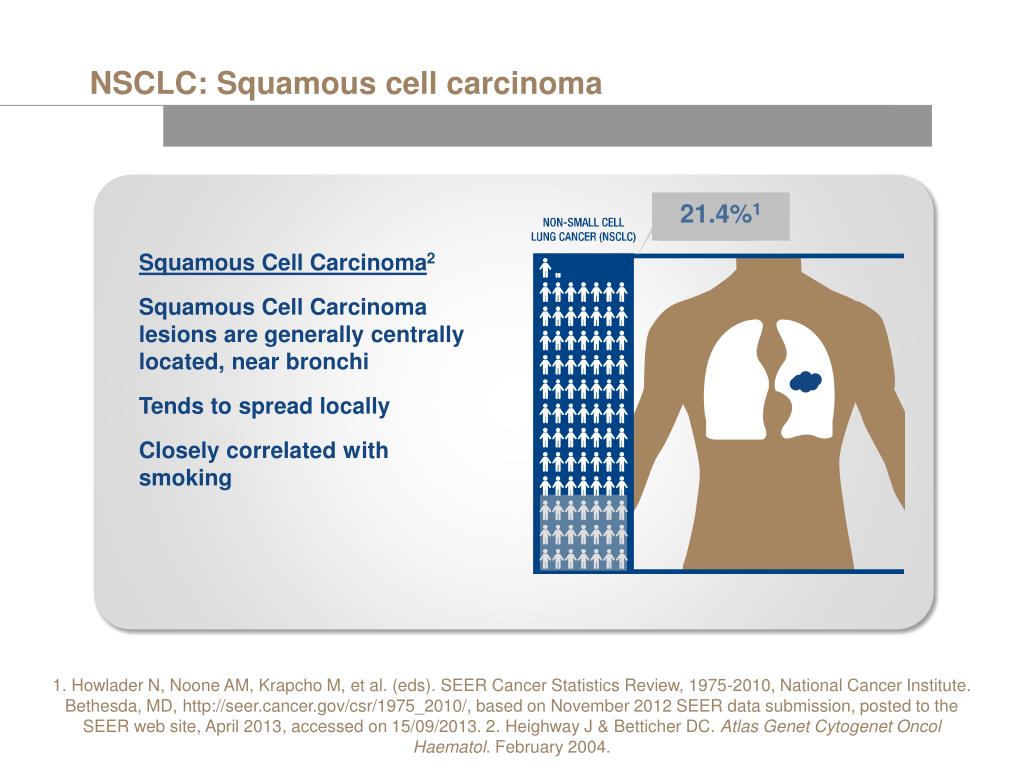 NSCLC: Squamous cell carcinoma

Squamous Cell Carcinoma$^2$

Squamous Cell Carcinoma lesions are generally centrally located, near bronchi

Tends to spread locally

Closely correlated with smoking

NON-SMALL CELL LUNG CANCER (NSCLC)

21.4%$^1$

1. Howlader N, Noone AM, Krapcho M, et al. (eds). SEER Cancer Statistics Review, 1975-2010, National Cancer Institute. Bethesda, MD, http://seer.cancer.gov/csr/1975_2010/, based on November 2012 SEER data submission, posted to the SEER web site, April 2013, accessed on 15/09/2013. 2. Heighway J & Betticher DC. Atlas Genet Cytogenet Oncol Haematol. February 2004.